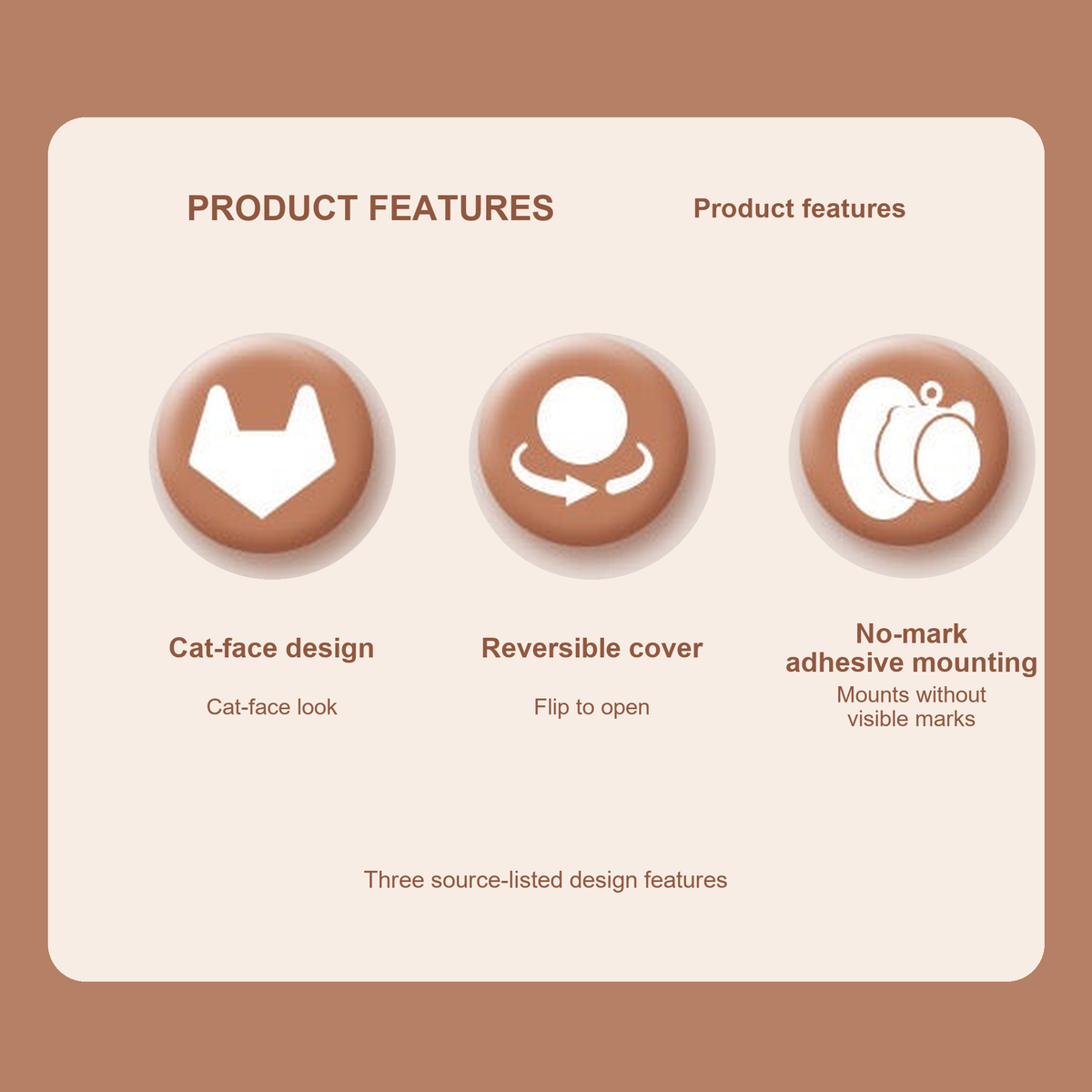 PRODUCT FEATURES

Product features

Cat-face design

Cat-face look

Reversible cover

Flip to open

No-mark adhesive mounting

Mounts without visible marks

Three source-listed design features